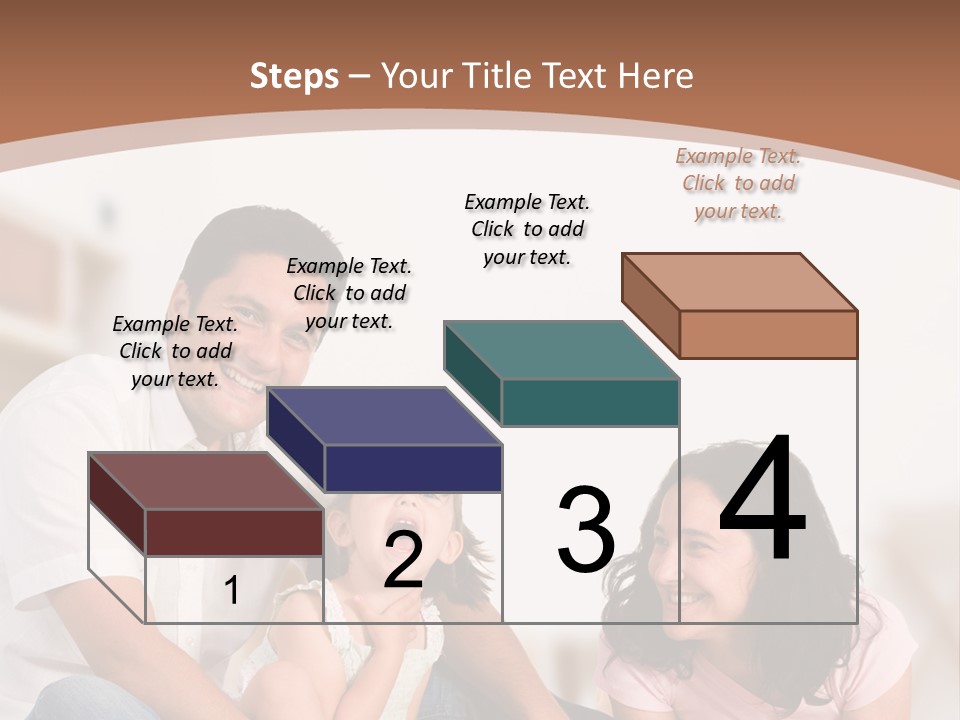 Steps – Your Title Text Here

Example Text. Click to add your text.

Example Text. Click to add your text.

Example Text. Click to add your text.

Example Text. Click to add your text.

1

2

3

4